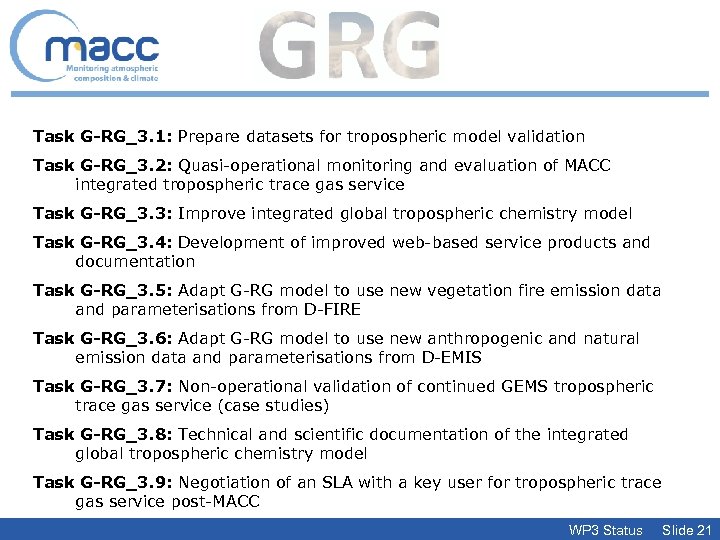 macc
Monitoring atmospheric composition & climate

GRG

**Task G-RG_3.1:** Prepare datasets for tropospheric model validation

**Task G-RG_3.2:** Quasi-operational monitoring and evaluation of MACC integrated tropospheric trace gas service

**Task G-RG_3.3:** Improve integrated global tropospheric chemistry model

**Task G-RG_3.4:** Development of improved web-based service products and documentation

**Task G-RG_3.5:** Adapt G-RG model to use new vegetation fire emission data and parameterisations from D-FIRE

**Task G-RG_3.6:** Adapt G-RG model to use new anthropogenic and natural emission data and parameterisations from D-EMIS

**Task G-RG_3.7:** Non-operational validation of continued GEMS tropospheric trace gas service (case studies)

**Task G-RG_3.8:** Technical and scientific documentation of the integrated global tropospheric chemistry model

**Task G-RG_3.9:** Negotiation of an SLA with a key user for tropospheric trace gas service post-MACC

WP3 Status Slide 21